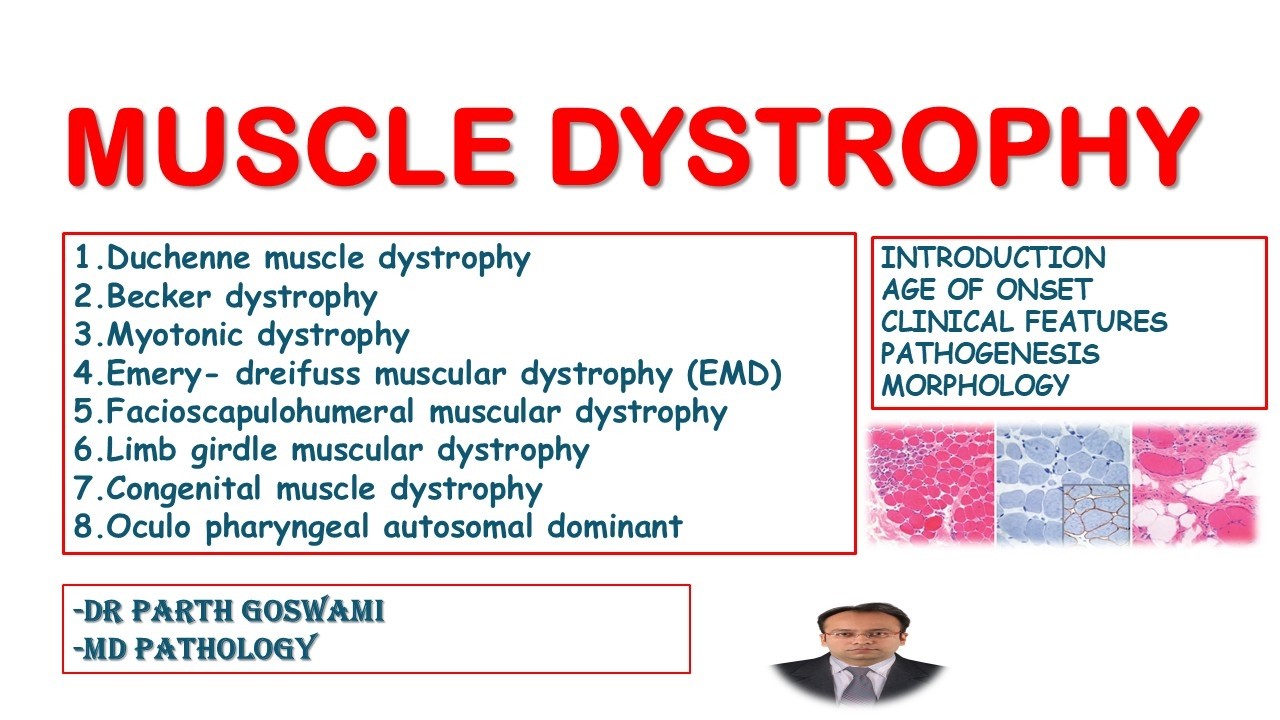 MUSCLE DYSTROPHY

1.Duchenne muscle dystrophy
2.Becker dystrophy
3.Myotonic dystrophy
4.Emery- dreifuss muscular dystrophy (EMD)
5.Facioscapulohumeral muscular dystrophy
6.Limb girdle muscular dystrophy
7.Congenital muscle dystrophy
8.Oculo pharyngeal autosomal dominant

INTRODUCTION
AGE OF ONSET
CLINICAL FEATURES
PATHOGENESIS
MORPHOLOGY

-DR PARTH GOSWAMI
-MD PATHOLOGY